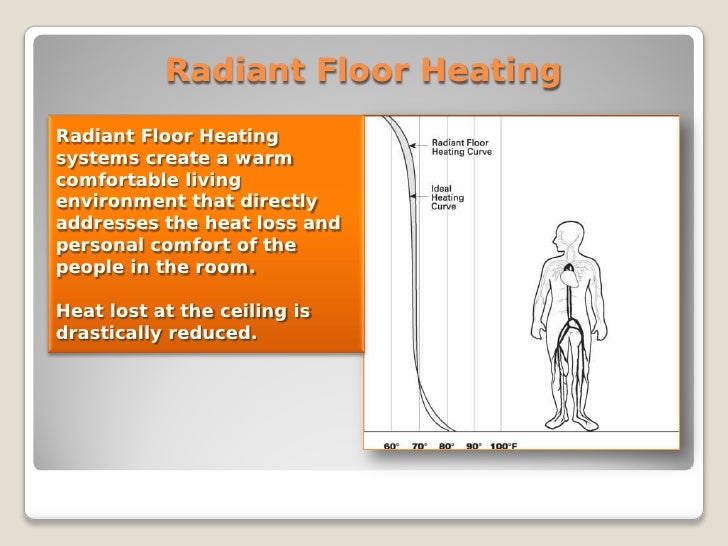 Radiant Floor Heating

Radiant Floor Heating systems create a warm comfortable living environment that directly addresses the heat loss and personal comfort of the people in the room.

Heat lost at the ceiling is drastically reduced.

Radiant Floor Heating Curve

Ideal Heating Curve

60° 70° 80° 90° 100°F